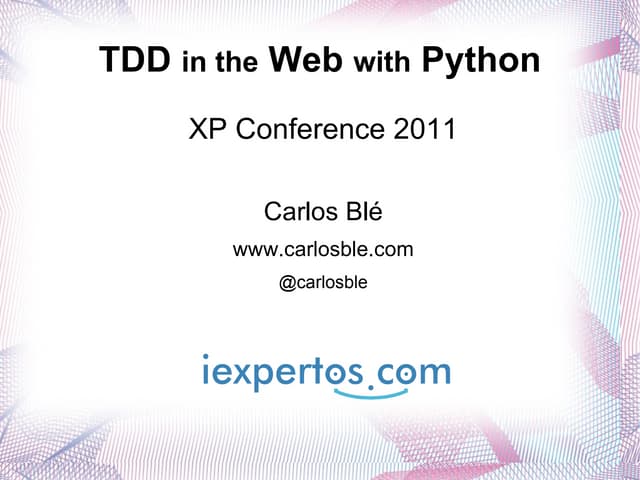 TDD in the Web with Python

XP Conference 2011

Carlos Blé

www.carlosble.com

@carlosble

iexpertos.com